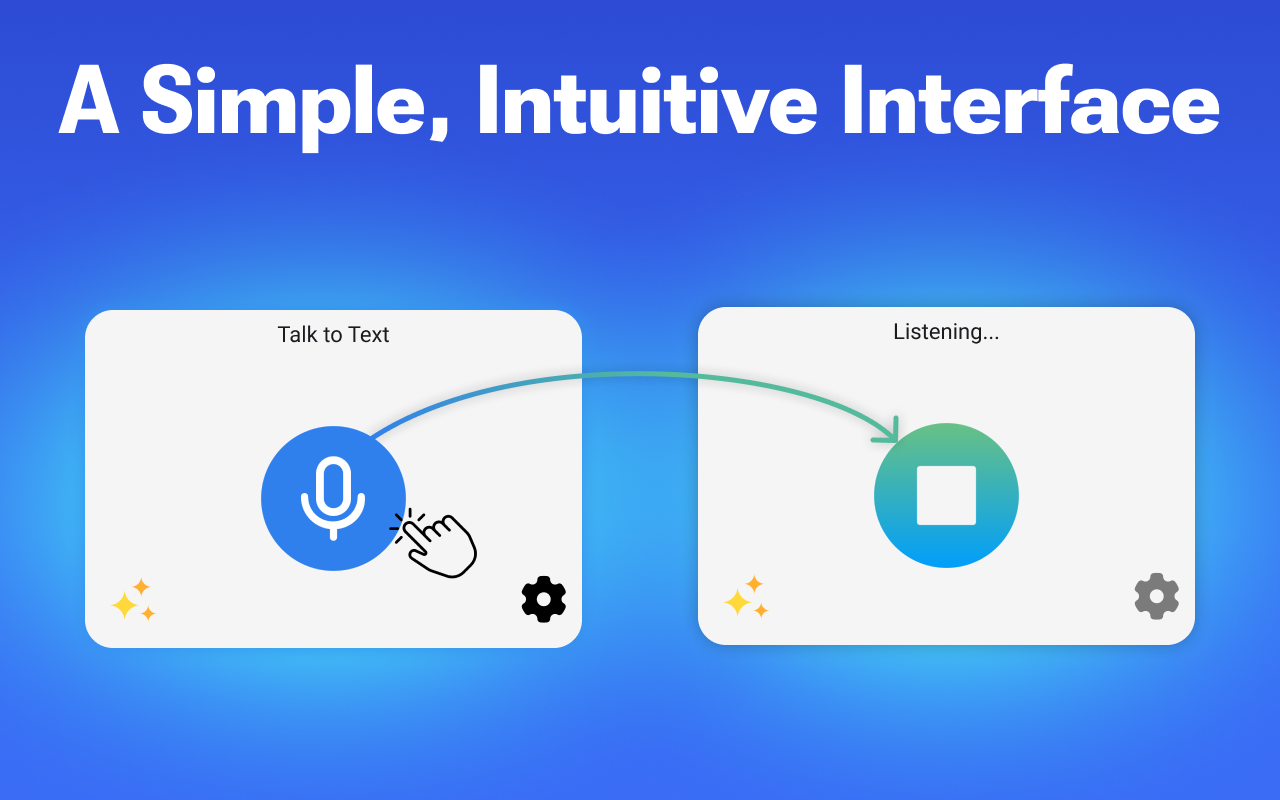 A Simple, Intuitive Interface

Talk to Text

Listening...